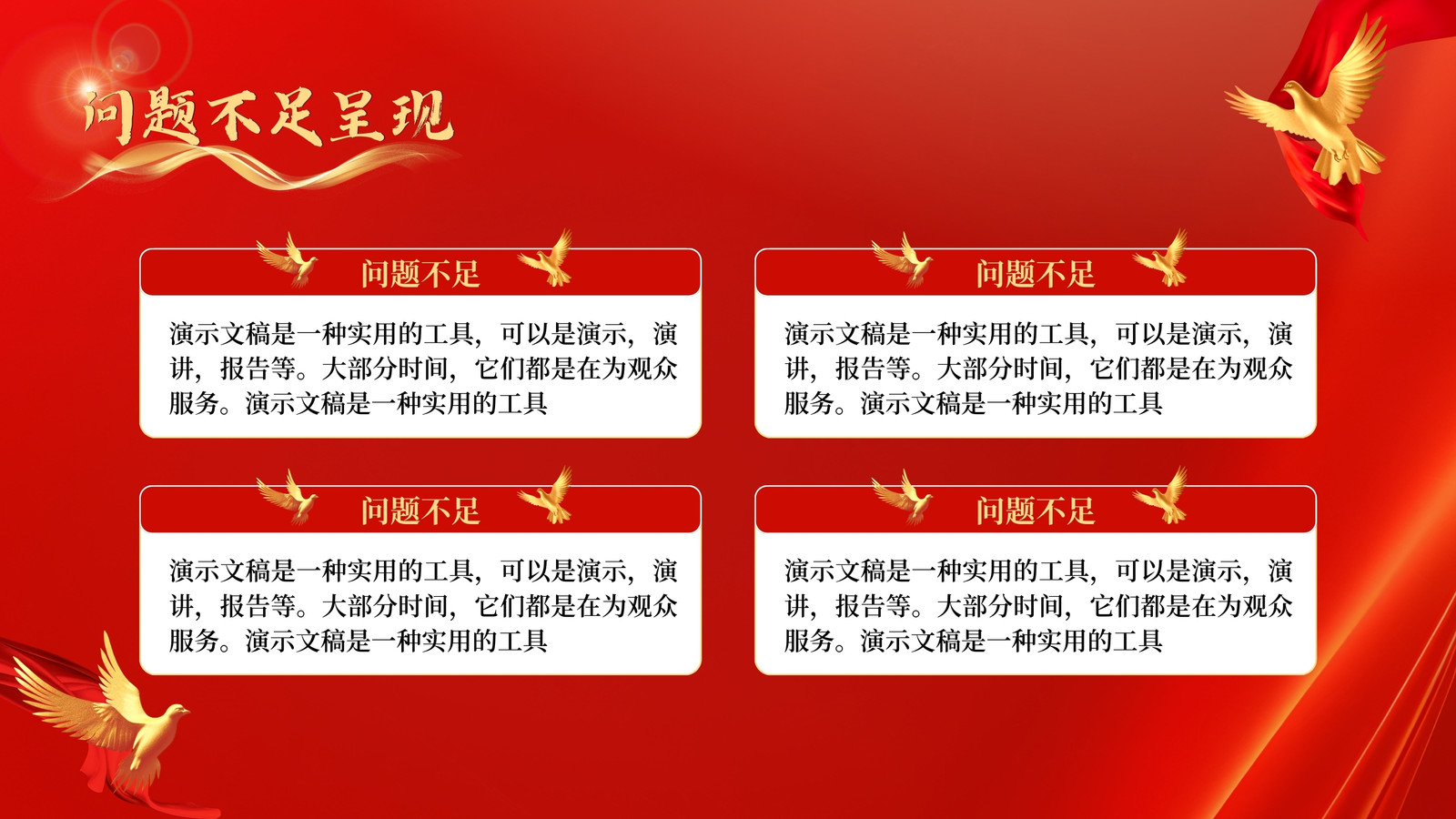 问题不足呈现

问题不足

演示文稿是一种实用的工具，可以是演示，演讲，报告等。大部分时间，它们都是在为观众服务。演示文稿是一种实用的工具

问题不足

演示文稿是一种实用的工具，可以是演示，演讲，报告等。大部分时间，它们都是在为观众服务。演示文稿是一种实用的工具

问题不足

演示文稿是一种实用的工具，可以是演示，演讲，报告等。大部分时间，它们都是在为观众服务。演示文稿是一种实用的工具

问题不足

演示文稿是一种实用的工具，可以是演示，演讲，报告等。大部分时间，它们都是在为观众服务。演示文稿是一种实用的工具